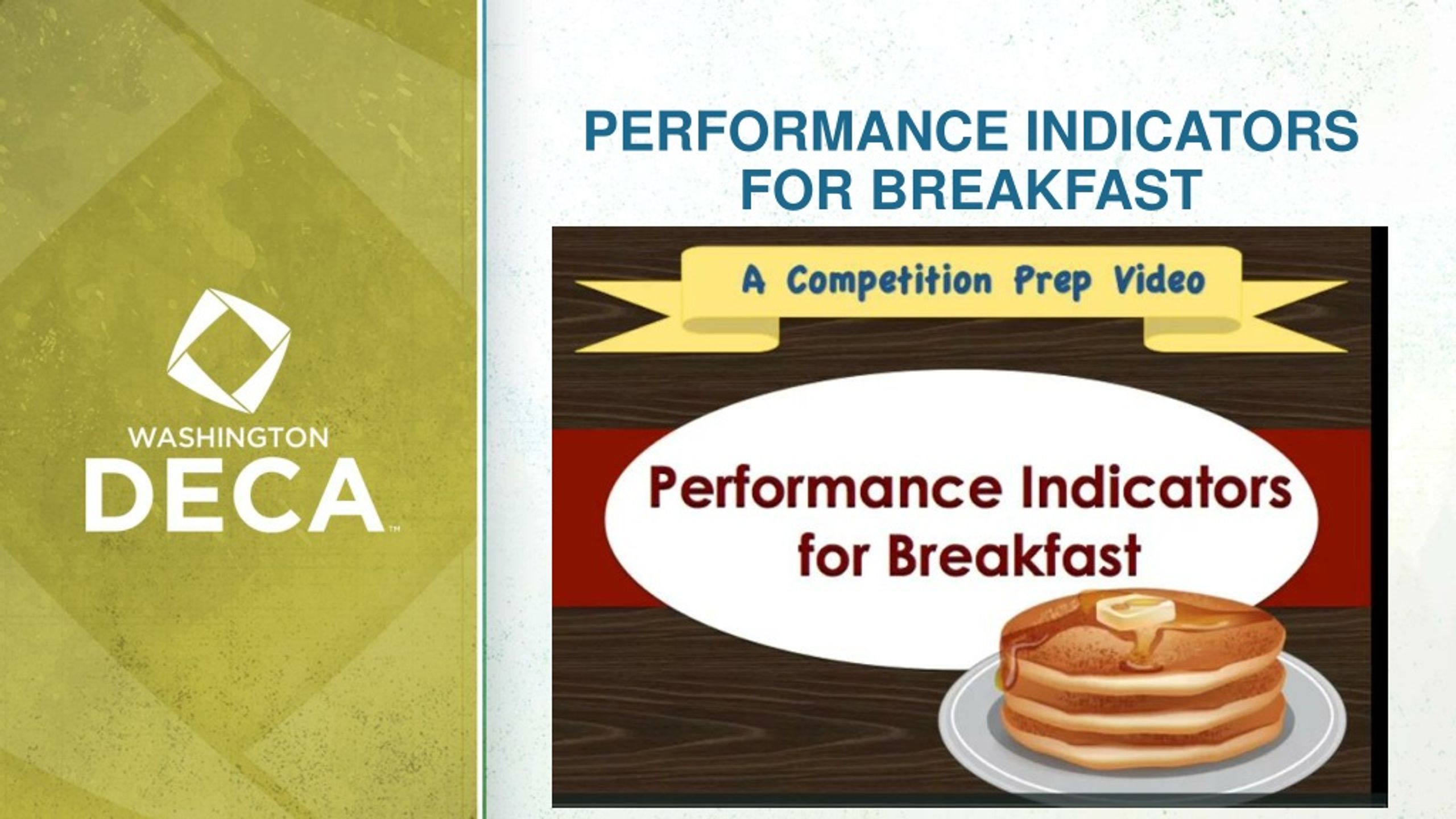 WASHINGTON
DECA™

PERFORMANCE INDICATORS FOR BREAKFAST

A Competition Prep Video

Performance Indicators for Breakfast